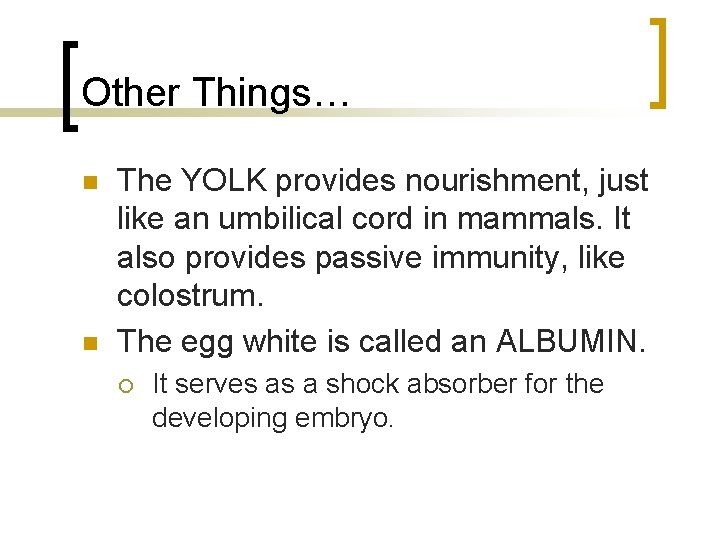 Other Things…

The YOLK provides nourishment, just like an umbilical cord in mammals. It also provides passive immunity, like colostrum.

The egg white is called an ALBUMIN.

It serves as a shock absorber for the developing embryo.